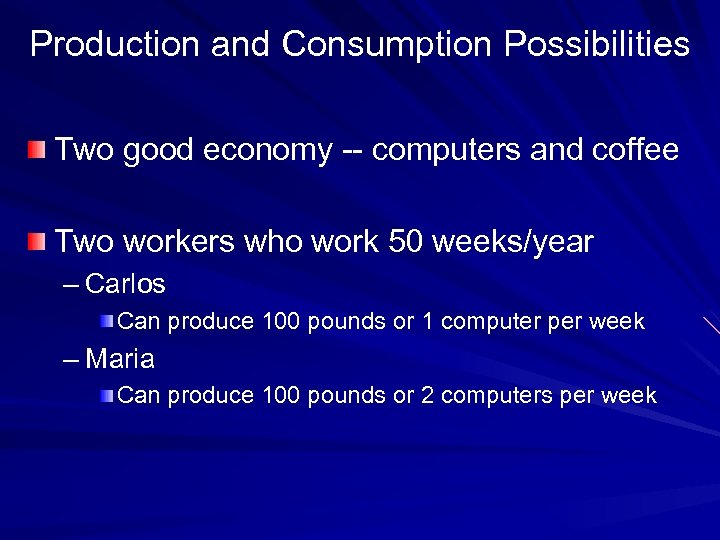 Production and Consumption Possibilities

Two good economy -- computers and coffee

Two workers who work 50 weeks/year

– Carlos

Can produce 100 pounds or 1 computer per week

– Maria

Can produce 100 pounds or 2 computers per week